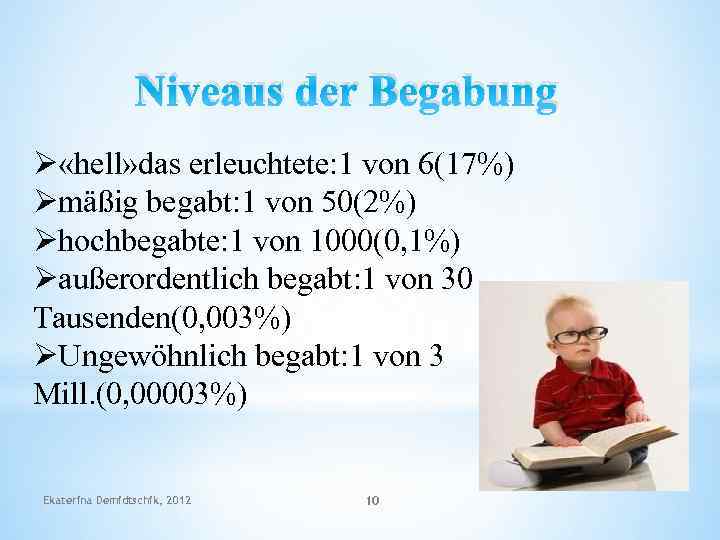 Niveaus der Begabung

➢«hell»das erleuchtete:1 von 6(17%)
➢mäßig begabt:1 von 50(2%)
➢hochbegabte:1 von 1000(0,1%)
➢außerordentlich begabt:1 von 30 Tausenden(0,003%)
➢Ungewöhnlich begabt:1 von 3 Mill.(0,00003%)

Ekaterina Demidtschik, 2012

10